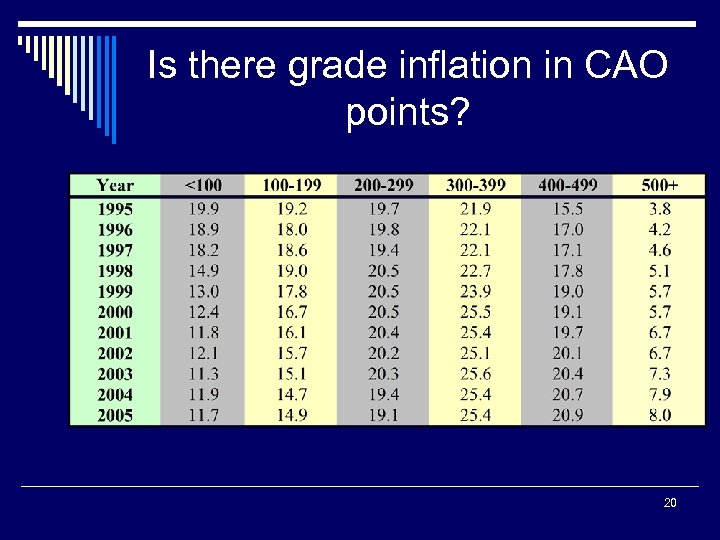 Is there grade inflation in CAO points?

| Year | <100 | 100-199 | 200-299 | 300-399 | 400-499 | 500+ |
|---|---|---|---|---|---|---|
| 1995 | 19.9 | 19.2 | 19.7 | 21.9 | 15.5 | 3.8 |
| 1996 | 18.9 | 18.0 | 19.8 | 22.1 | 17.0 | 4.2 |
| 1997 | 18.2 | 18.6 | 19.4 | 22.1 | 17.1 | 4.6 |
| 1998 | 14.9 | 19.0 | 20.5 | 22.7 | 17.8 | 5.1 |
| 1999 | 13.0 | 17.8 | 20.5 | 23.9 | 19.0 | 5.7 |
| 2000 | 12.4 | 16.7 | 20.5 | 25.5 | 19.1 | 5.7 |
| 2001 | 11.8 | 16.1 | 20.4 | 25.4 | 19.7 | 6.7 |
| 2002 | 12.1 | 15.7 | 20.2 | 25.1 | 20.1 | 6.7 |
| 2003 | 11.3 | 15.1 | 20.3 | 25.6 | 20.4 | 7.3 |
| 2004 | 11.9 | 14.7 | 19.4 | 25.4 | 20.7 | 7.9 |
| 2005 | 11.7 | 14.9 | 19.1 | 25.4 | 20.9 | 8.0 |

20